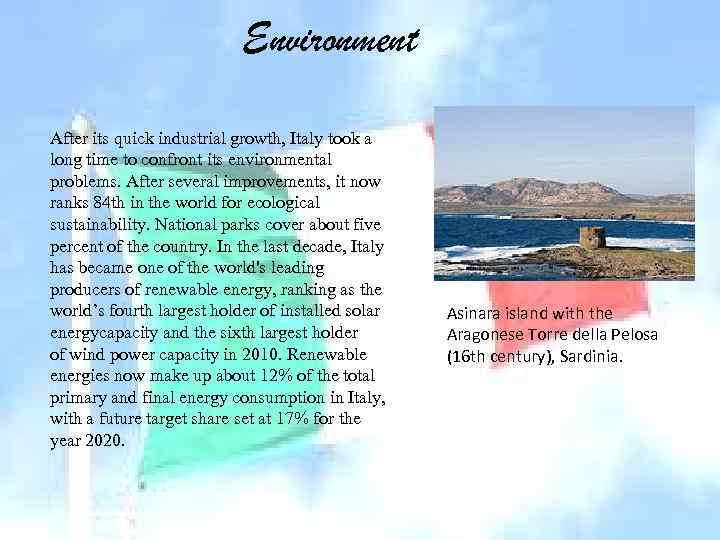 Environment

After its quick industrial growth, Italy took a long time to confront its environmental problems. After several improvements, it now ranks 84th in the world for ecological sustainability. National parks cover about five percent of the country. In the last decade, Italy has became one of the world's leading producers of renewable energy, ranking as the world's fourth largest holder of installed solar energycapacity and the sixth largest holder of wind power capacity in 2010. Renewable energies now make up about 12% of the total primary and final energy consumption in Italy, with a future target share set at 17% for the year 2020.

Asinara island with the Aragonese Torre della Pelosa (16th century), Sardinia.